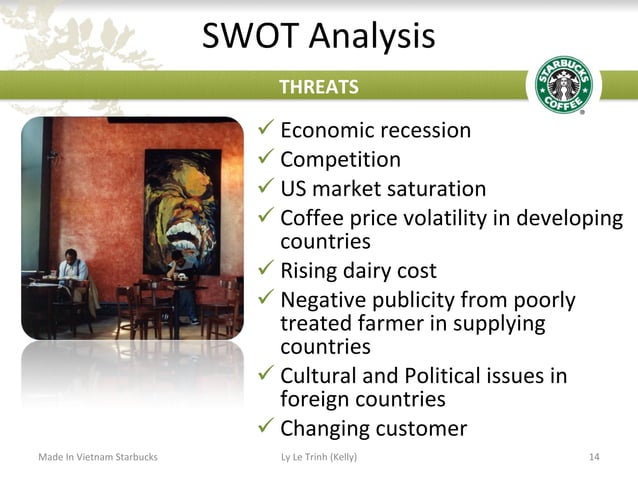 SWOT Analysis

THREATS

STARBUCKS COFFEE

✓ Economic recession
✓ Competition
✓ US market saturation
✓ Coffee price volatility in developing countries
✓ Rising dairy cost
✓ Negative publicity from poorly treated farmer in supplying countries
✓ Cultural and Political issues in foreign countries
✓ Changing customer

Made In Vietnam Starbucks

Ly Le Trinh (Kelly)

14